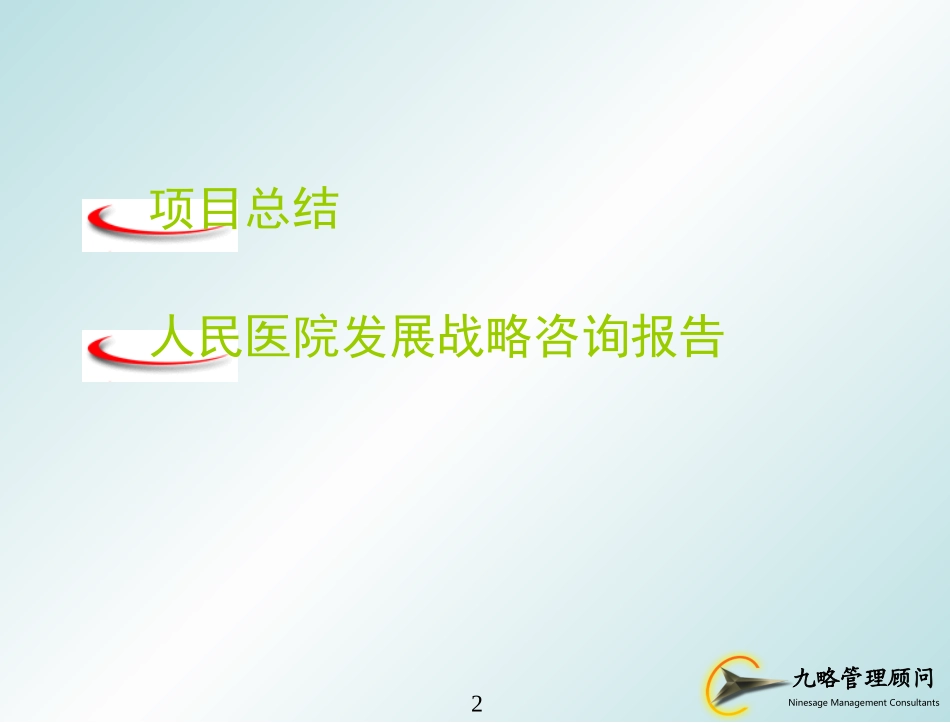 项目总结

人民医院发展战略咨询报告

2

九略管理顾问
Ninesage Management Consultants